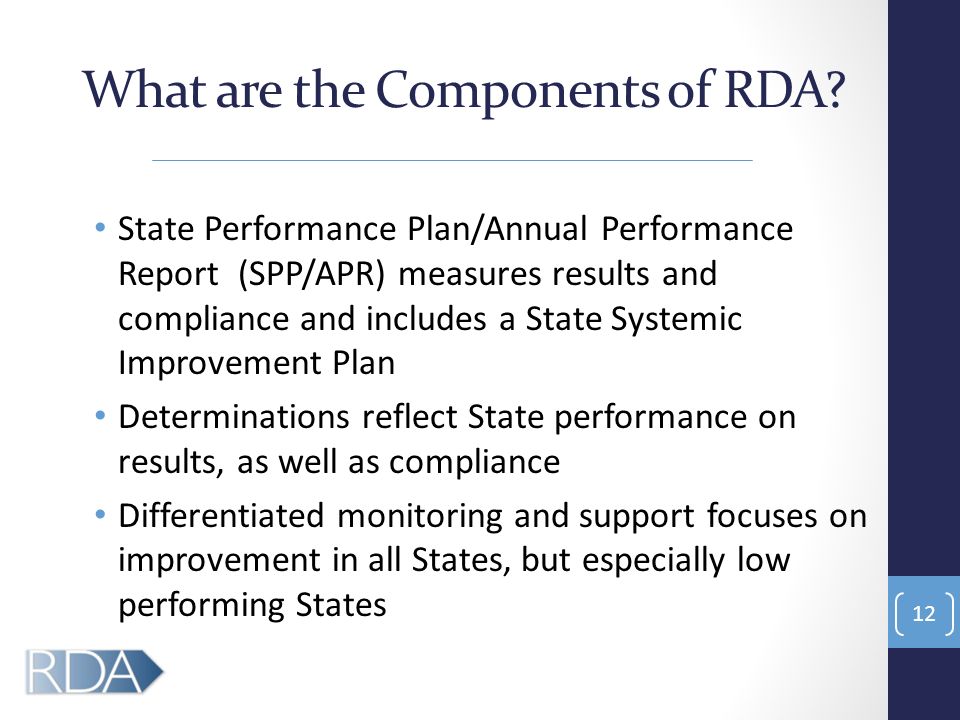 What are the Components of RDA?

• State Performance Plan/Annual Performance Report (SPP/APR) measures results and compliance and includes a State Systemic Improvement Plan

• Determinations reflect State performance on results, as well as compliance

• Differentiated monitoring and support focuses on improvement in all States, but especially low performing States

12

RDA